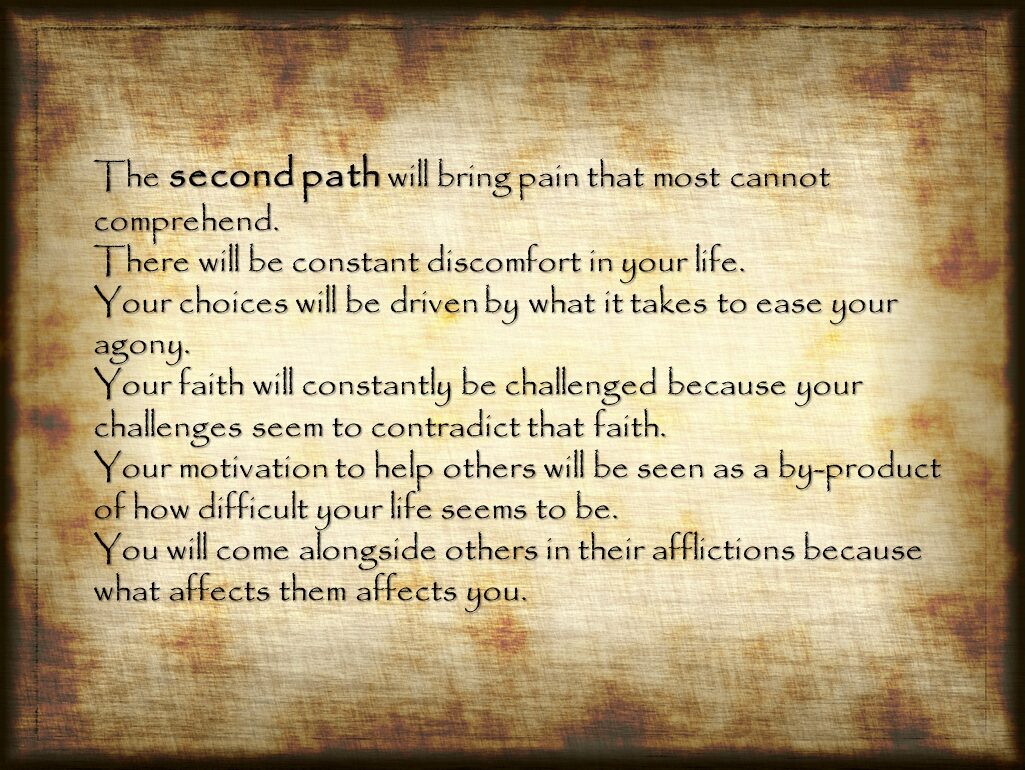 The second path will bring pain that most cannot comprehend.
There will be constant discomfort in your life.
Your choices will be driven by what it takes to ease your agony.
Your faith will constantly be challenged because your challenges seem to contradict that faith.
Your motivation to help others will be seen as a by-product of how difficult your life seems to be.
You will come alongside others in their afflictions because what affects them affects you.